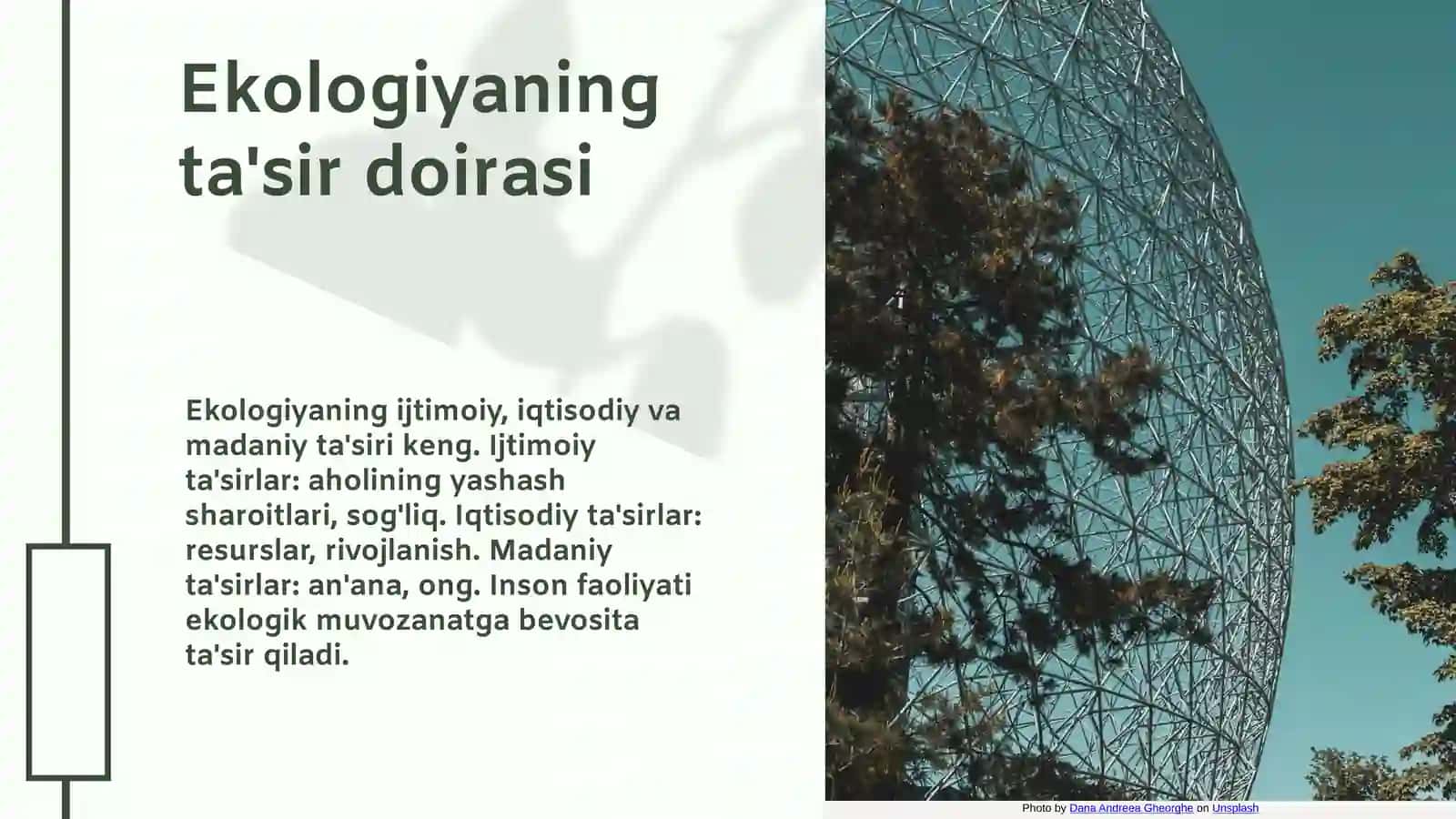 Ekologiyaning ta'sir doirasi

Ekologiyaning ijtimoiy, iqtisodiy va madaniy ta'siri keng. Ijtimoiy ta'sirlar: aholining yashash sharoitlari, sog'liq. Iqtisodiy ta'sirlar: resurslar, rivojlanish. Madaniy ta'sirlar: an'ana, ong. Inson faoliyati ekologik muvozanatga bevosita ta'sir qiladi.

Photo by Dana Andreea Gheorghe on Unsplash